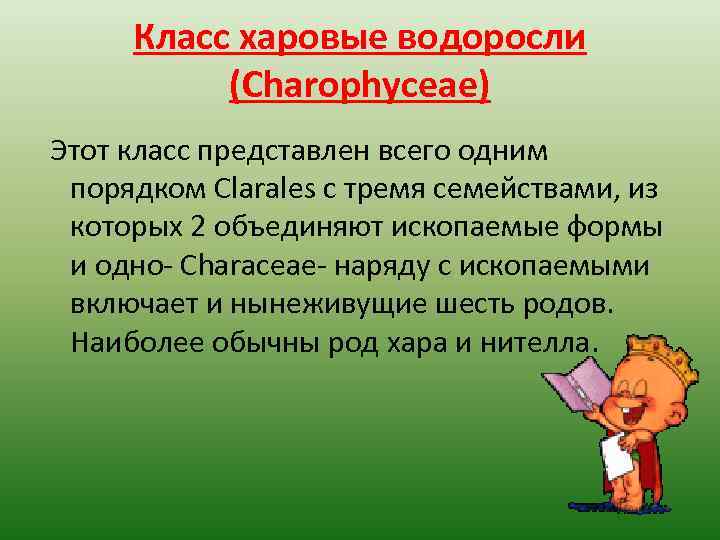 Класс харовые водоросли (Charophyceae)

Этот класс представлен всего одним порядком Clarales с тремя семействами, из которых 2 объединяют ископаемые формы и одно- Characeae- наряду с ископаемыми включает и нынеживущие шесть родов. Наиболее обычны род хара и нителла.